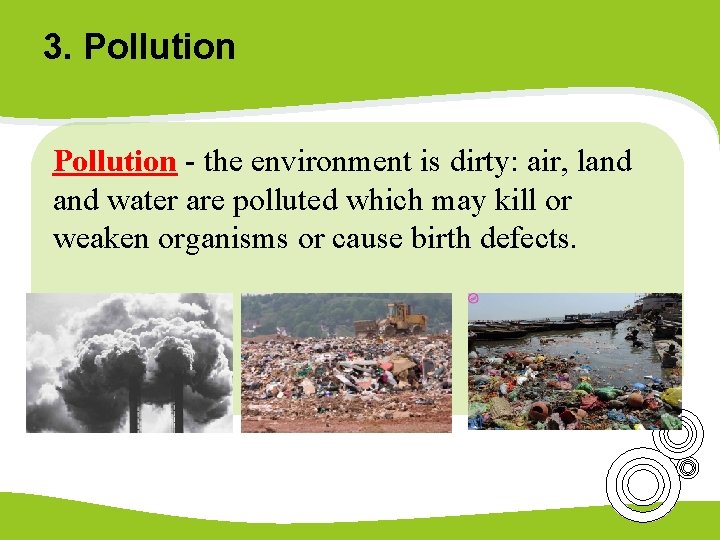 3. Pollution

Pollution - the environment is dirty: air, land and water are polluted which may kill or weaken organisms or cause birth defects.